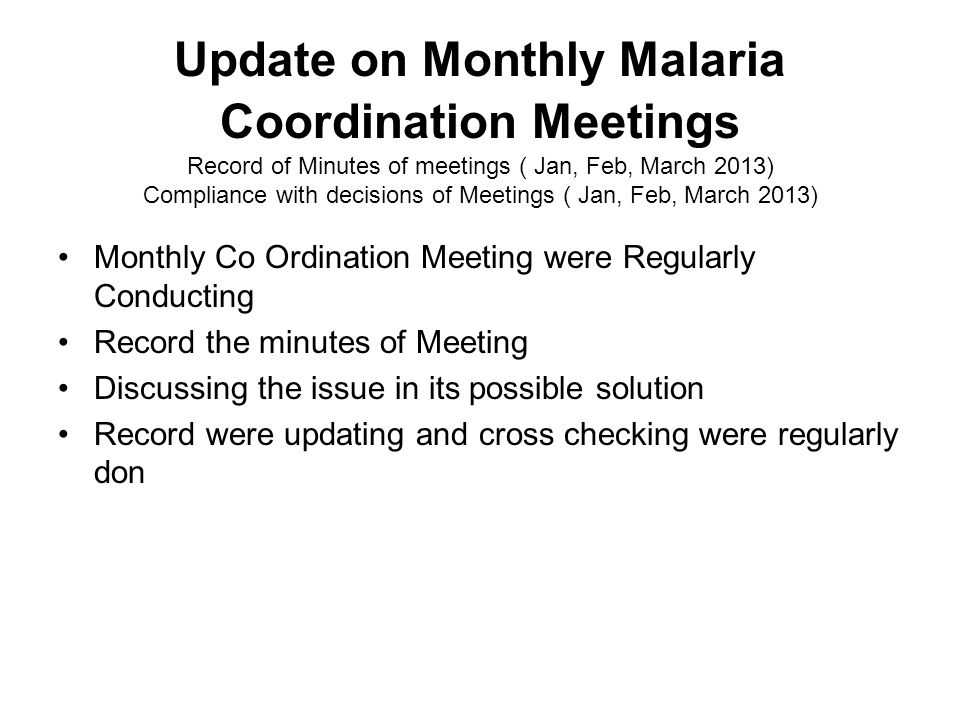 Update on Monthly Malaria Coordination Meetings
Record of Minutes of meetings ( Jan, Feb, March 2013)
Compliance with decisions of Meetings ( Jan, Feb, March 2013)

• Monthly Co Ordination Meeting were Regularly Conducting
• Record the minutes of Meeting
• Discussing the issue in its possible solution
• Record were updating and cross checking were regularly don